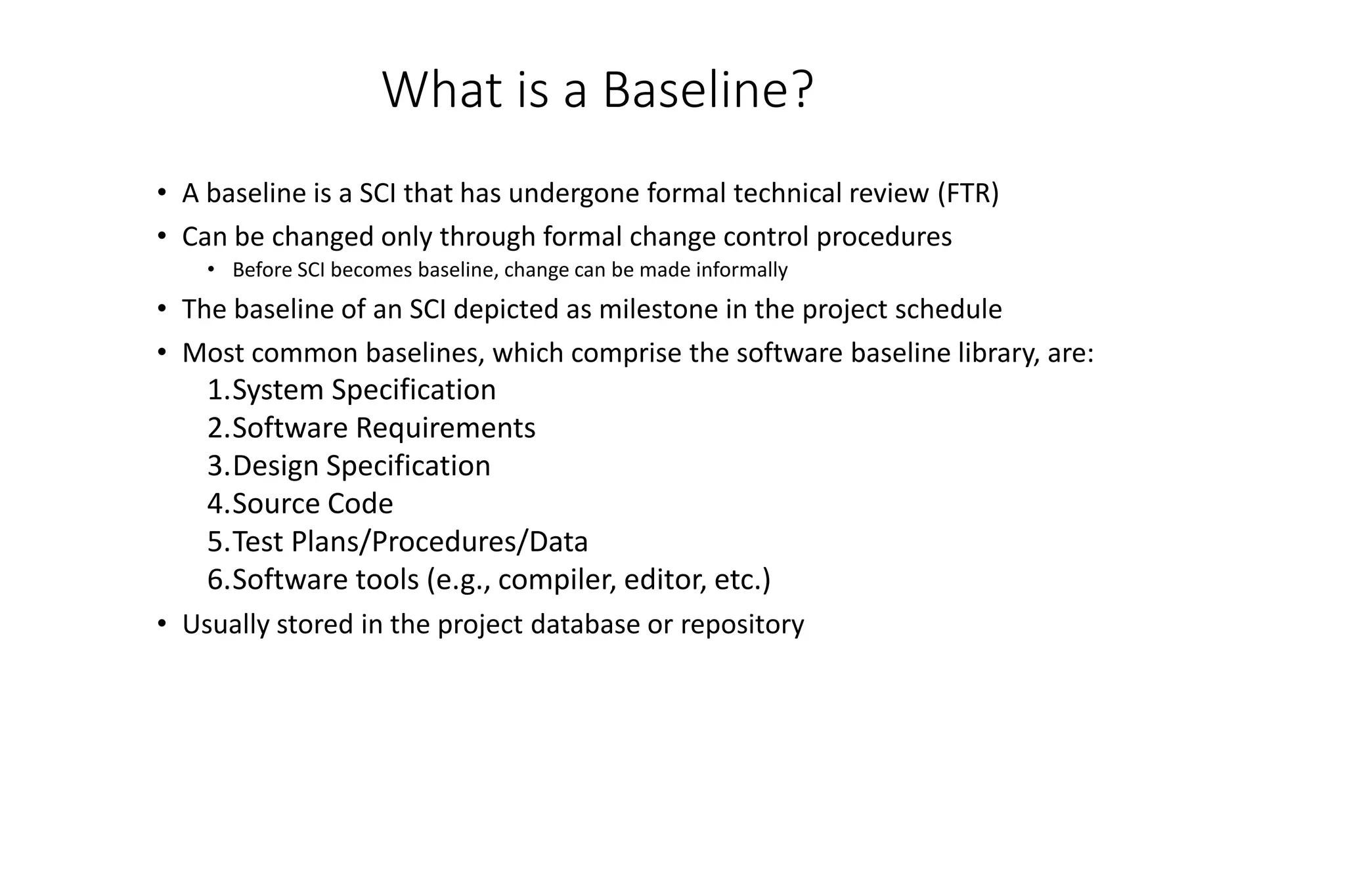 What is a Baseline?

• A baseline is a SCI that has undergone formal technical review (FTR)
• Can be changed only through formal change control procedures
  • Before SCI becomes baseline, change can be made informally
• The baseline of an SCI depicted as milestone in the project schedule
• Most common baselines, which comprise the software baseline library, are:
  1.System Specification
  2.Software Requirements
  3.Design Specification
  4.Source Code
  5.Test Plans/Procedures/Data
  6.Software tools (e.g., compiler, editor, etc.)
• Usually stored in the project database or repository